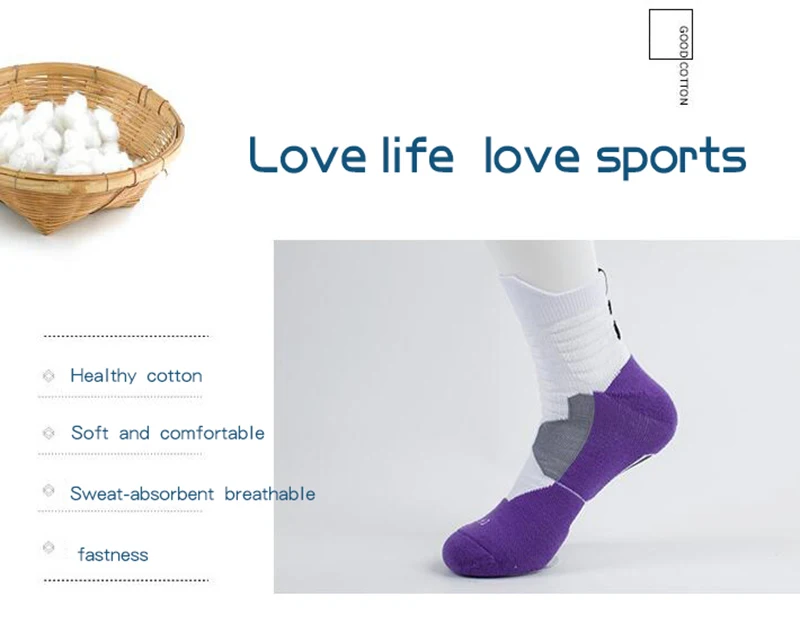 GOOD COTTON

Love life love sports

Healthy cotton

Soft and comfortable

Sweat-absorbent breathable

fastness